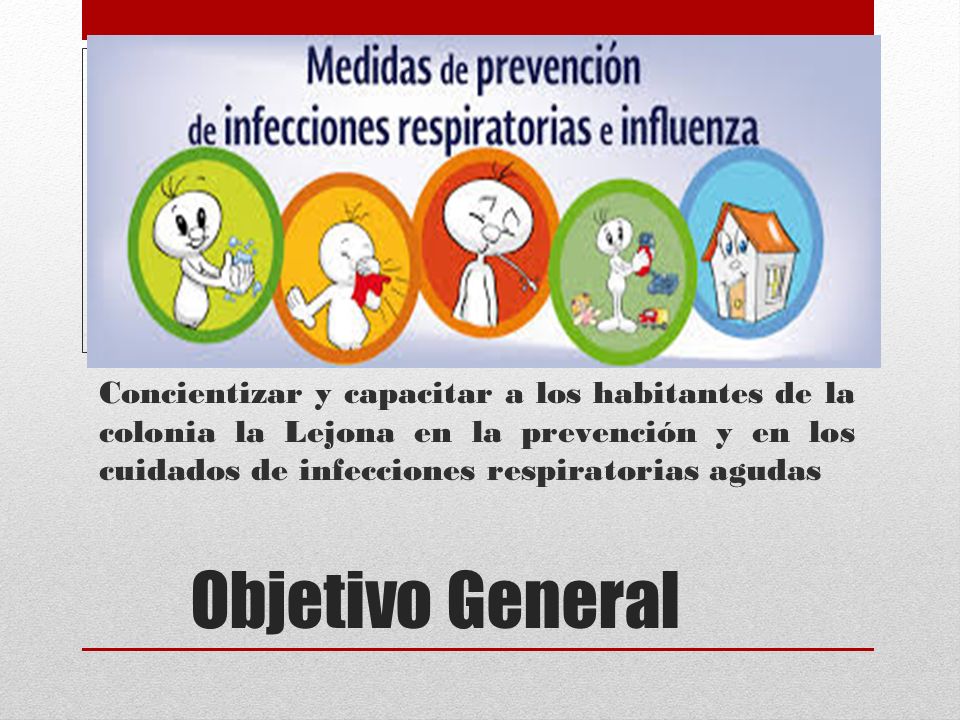 Medidas de prevención de infecciones respiratorias e influenza

Concientizar y capacitar a los habitantes de la colonia la Lejona en la prevención y en los cuidados de infecciones respiratorias agudas

Objetivo General